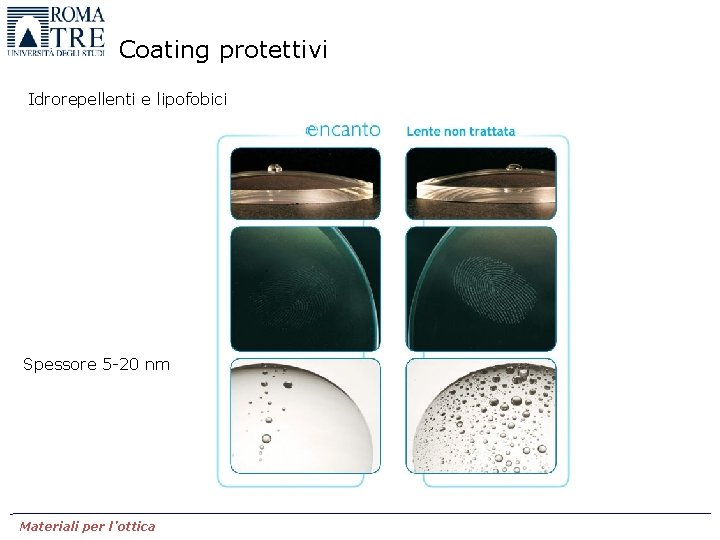 ROMA TRE UNIVERSITÀ DEGLI STUDI

Coating protettivi

Idrorepellenti e lipofobici

encanto

Lente non trattata

Spessore 5-20 nm

Materiali per l'ottica